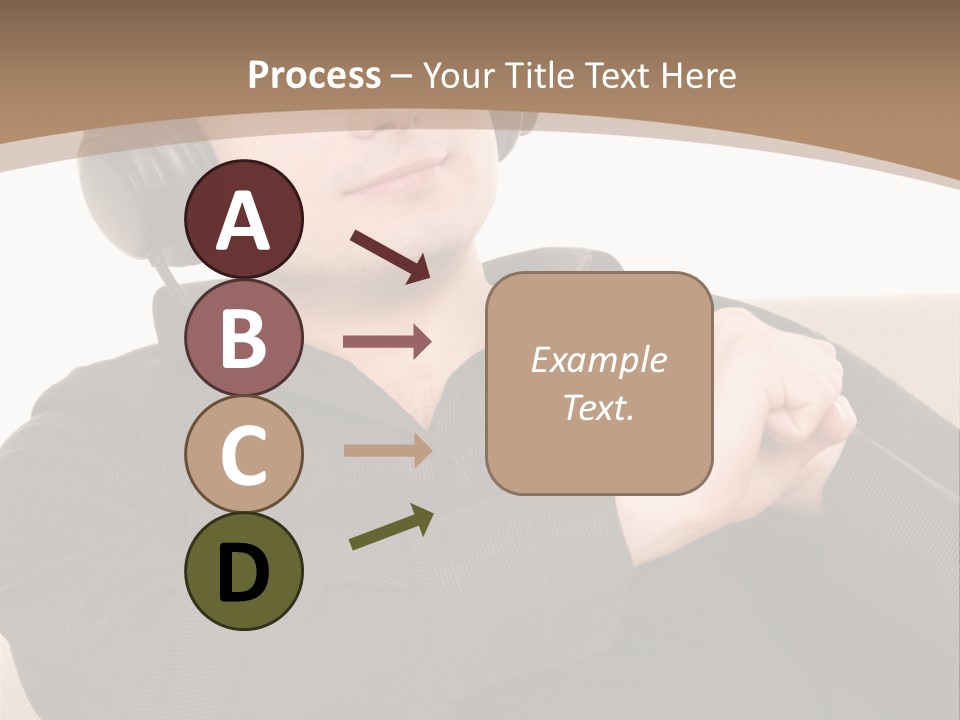 Process – Your Title Text Here

A

B

C

D

Example Text.